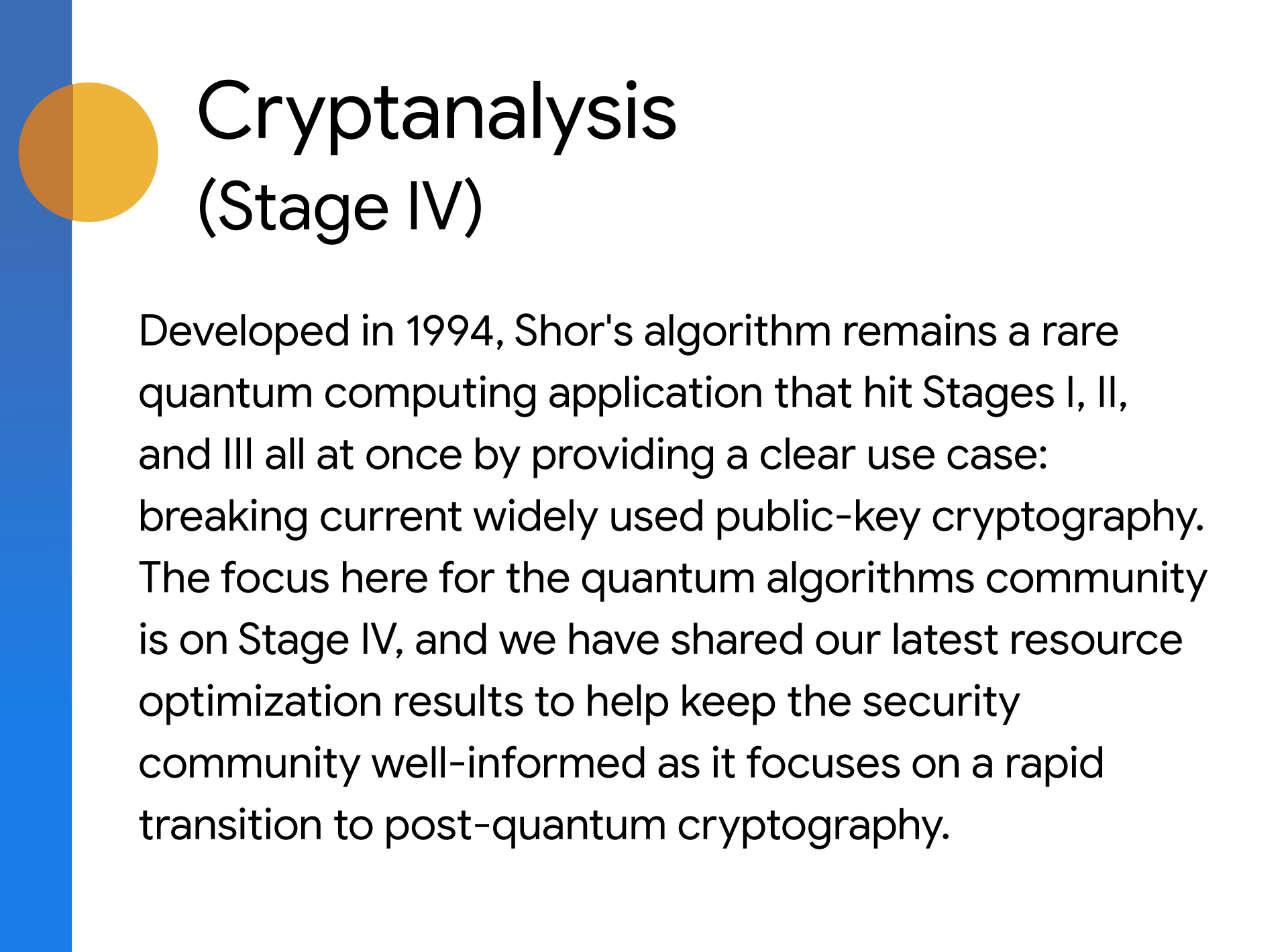 Cryptanalysis
(Stage IV)

Developed in 1994, Shor's algorithm remains a rare quantum computing application that hit Stages I, II, and III all at once by providing a clear use case: breaking current widely used public-key cryptography. The focus here for the quantum algorithms community is on Stage IV, and we have shared our latest resource optimization results to help keep the security community well-informed as it focuses on a rapid transition to post-quantum cryptography.